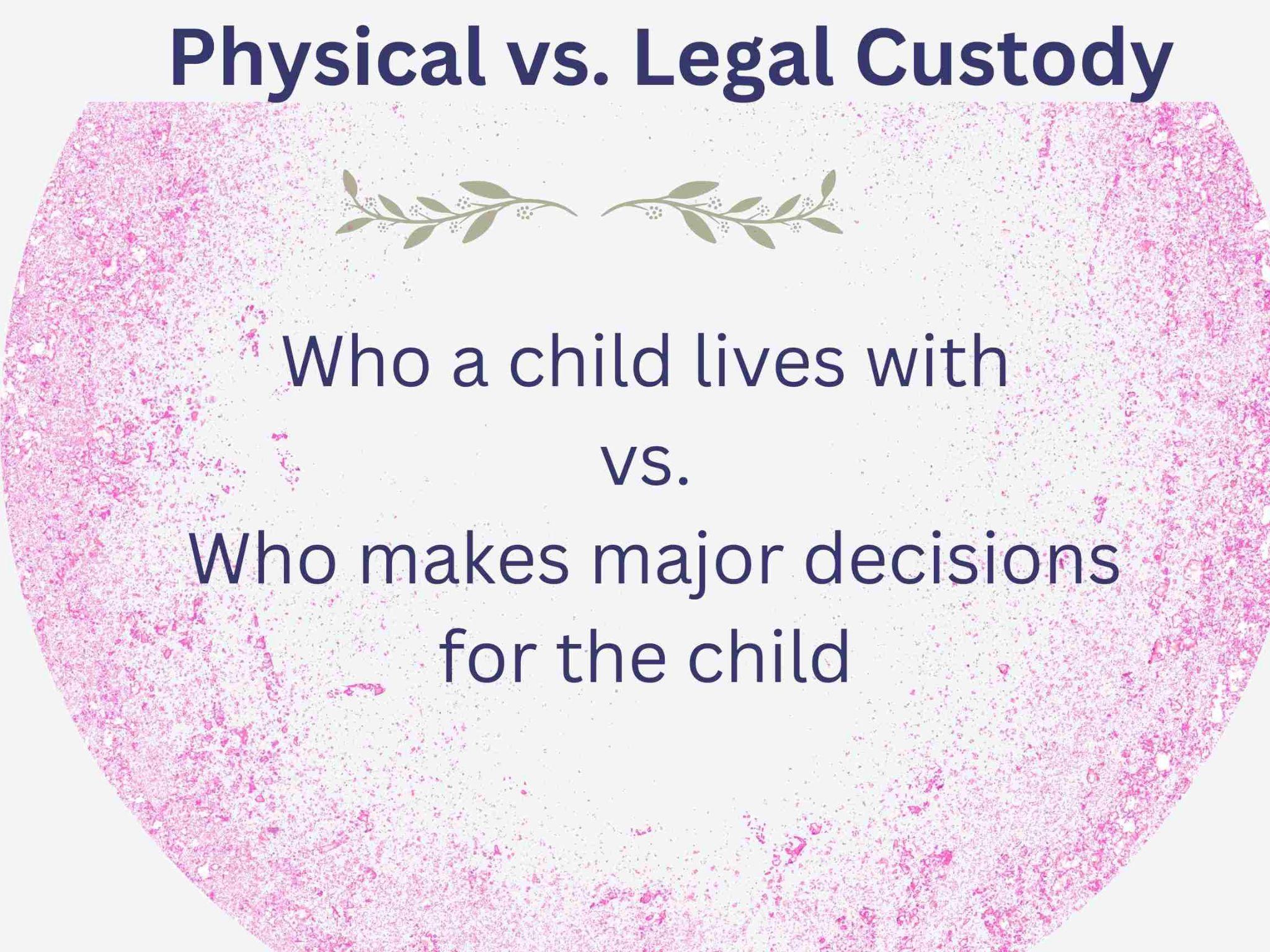 Physical vs. Legal Custody

Who a child lives with
vs.
Who makes major decisions for the child